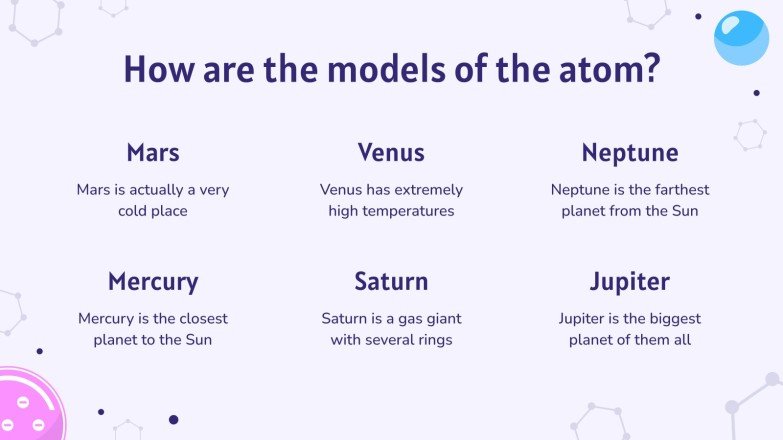 How are the models of the atom?

Mars

Mars is actually a very cold place

Venus

Venus has extremely high temperatures

Neptune

Neptune is the farthest planet from the Sun

Mercury

Mercury is the closest planet to the Sun

Saturn

Saturn is a gas giant with several rings

Jupiter

Jupiter is the biggest planet of them all